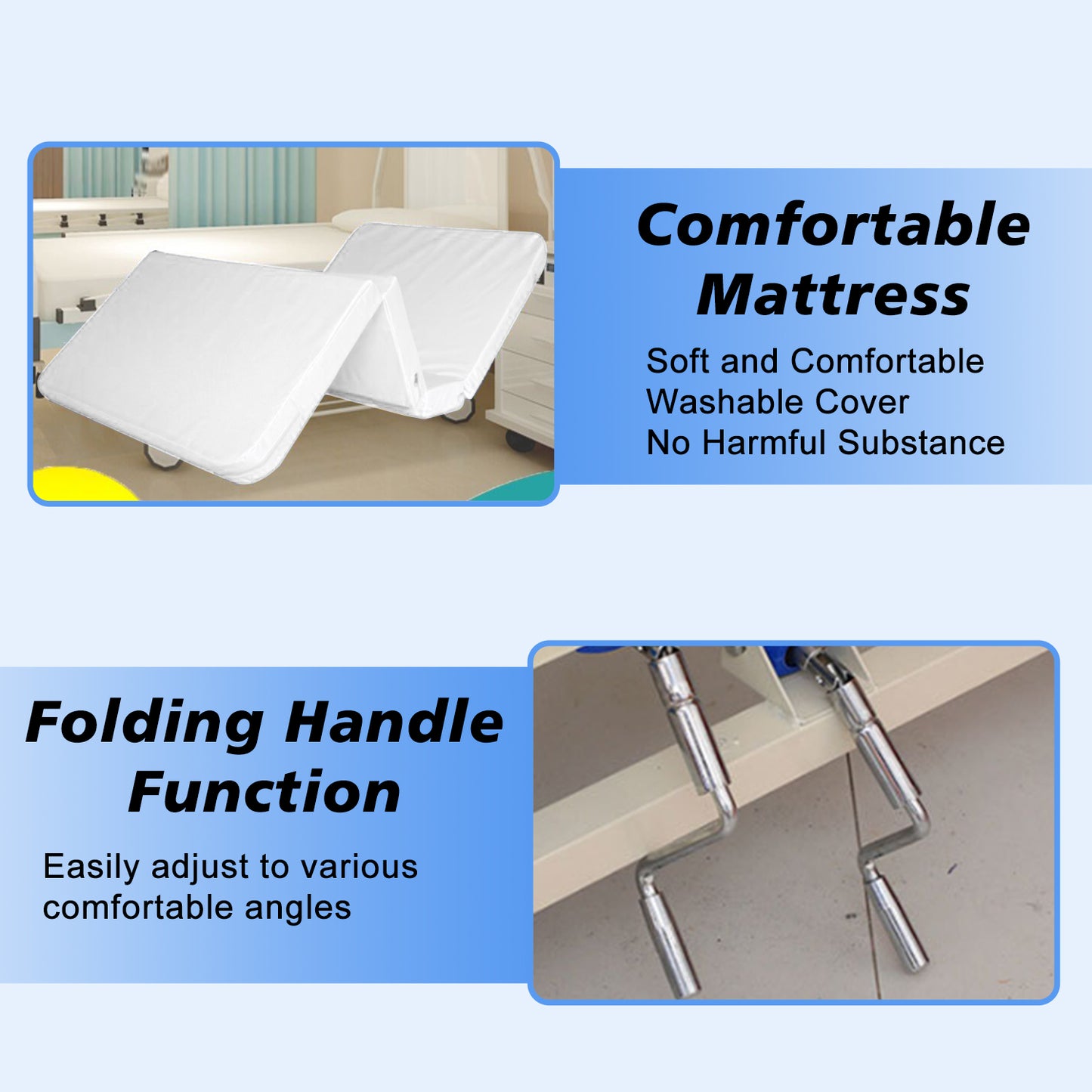 Comfortable Mattress

Soft and Comfortable
Washable Cover
No Harmful Substance

Folding Handle Function

Easily adjust to various comfortable angles